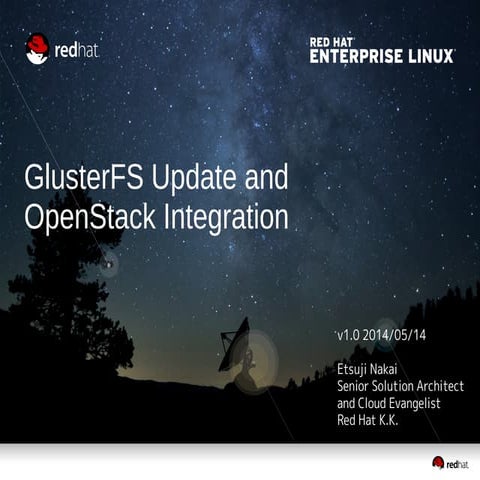 redhat.

RED HAT
ENTERPRISE LINUX

GlusterFS Update and OpenStack Integration

v1.0 2014/05/14

Etsuji Nakai
Senior Solution Architect
and Cloud Evangelist
Red Hat K.K.

redhat.